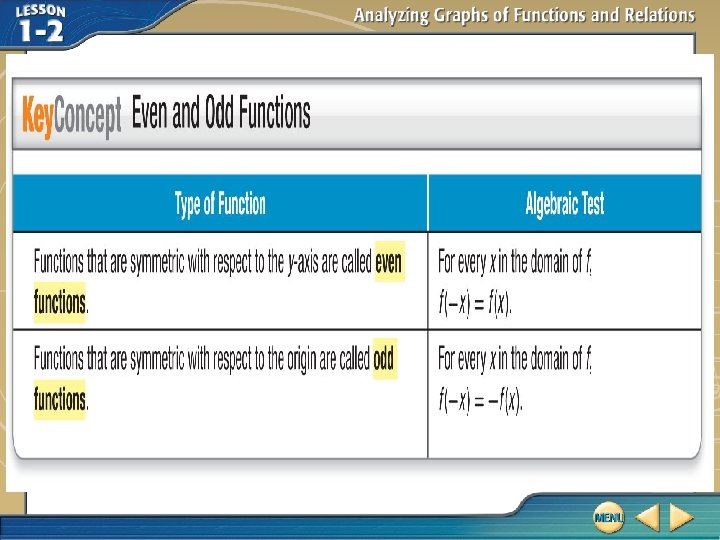 LESSON 1-2

Analyzing Graphs of Functions and Relations

KeyConcept Even and Odd Functions

| Type of Function | Algebraic Test |
|---|---|
| Functions that are symmetric with respect to the $y$-axis are called even functions. | For every $x$ in the domain of $f$, $f(-x) = f(x)$. |
| Functions that are symmetric with respect to the origin are called odd functions. | For every $x$ in the domain of $f$, $f(-x) = -f(x)$. |

MENU